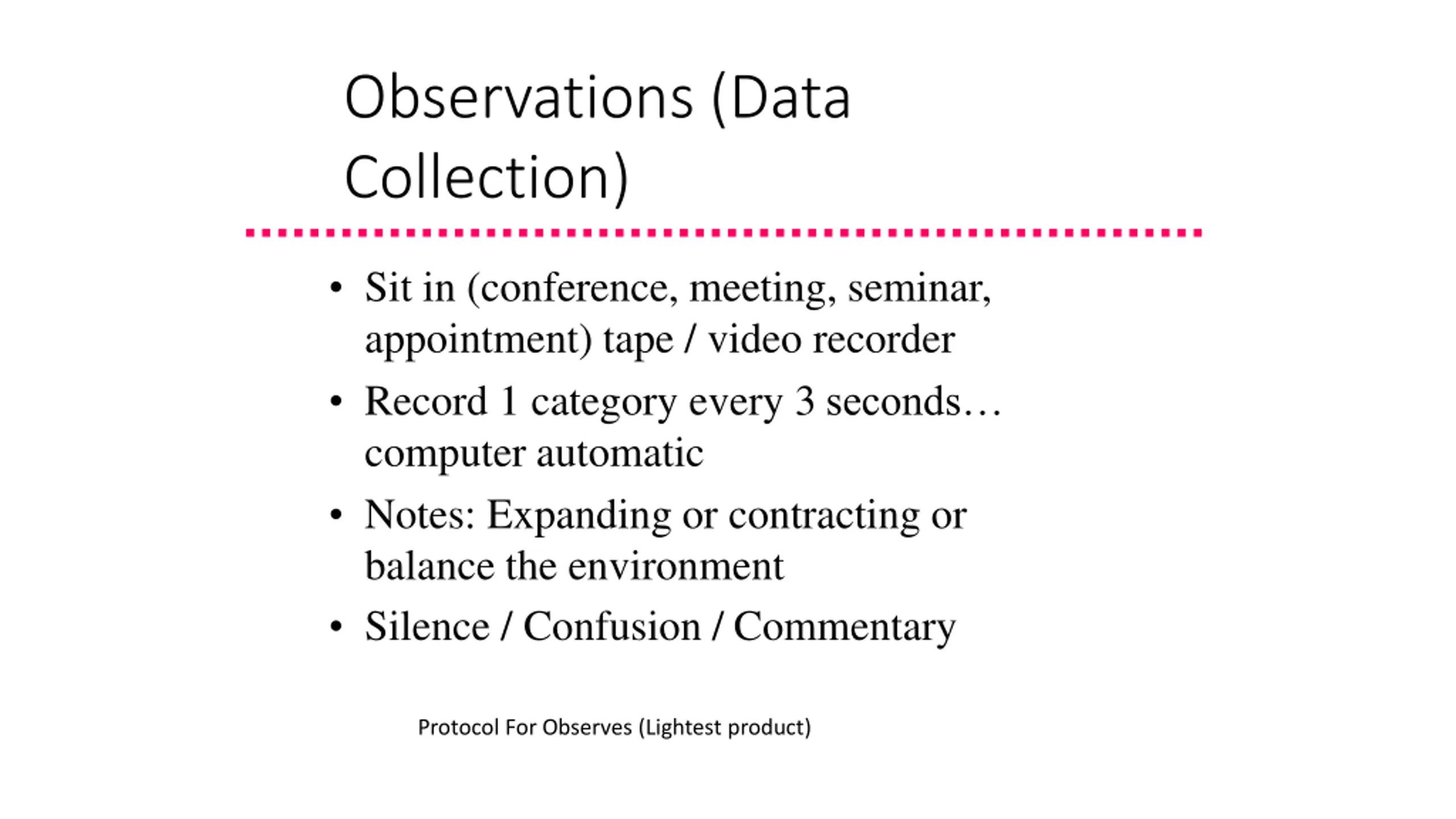 Observations (Data Collection)

• Sit in (conference, meeting, seminar, appointment) tape / video recorder
• Record 1 category every 3 seconds… computer automatic
• Notes: Expanding or contracting or balance the environment
• Silence / Confusion / Commentary

Protocol For Observes (Lightest product)